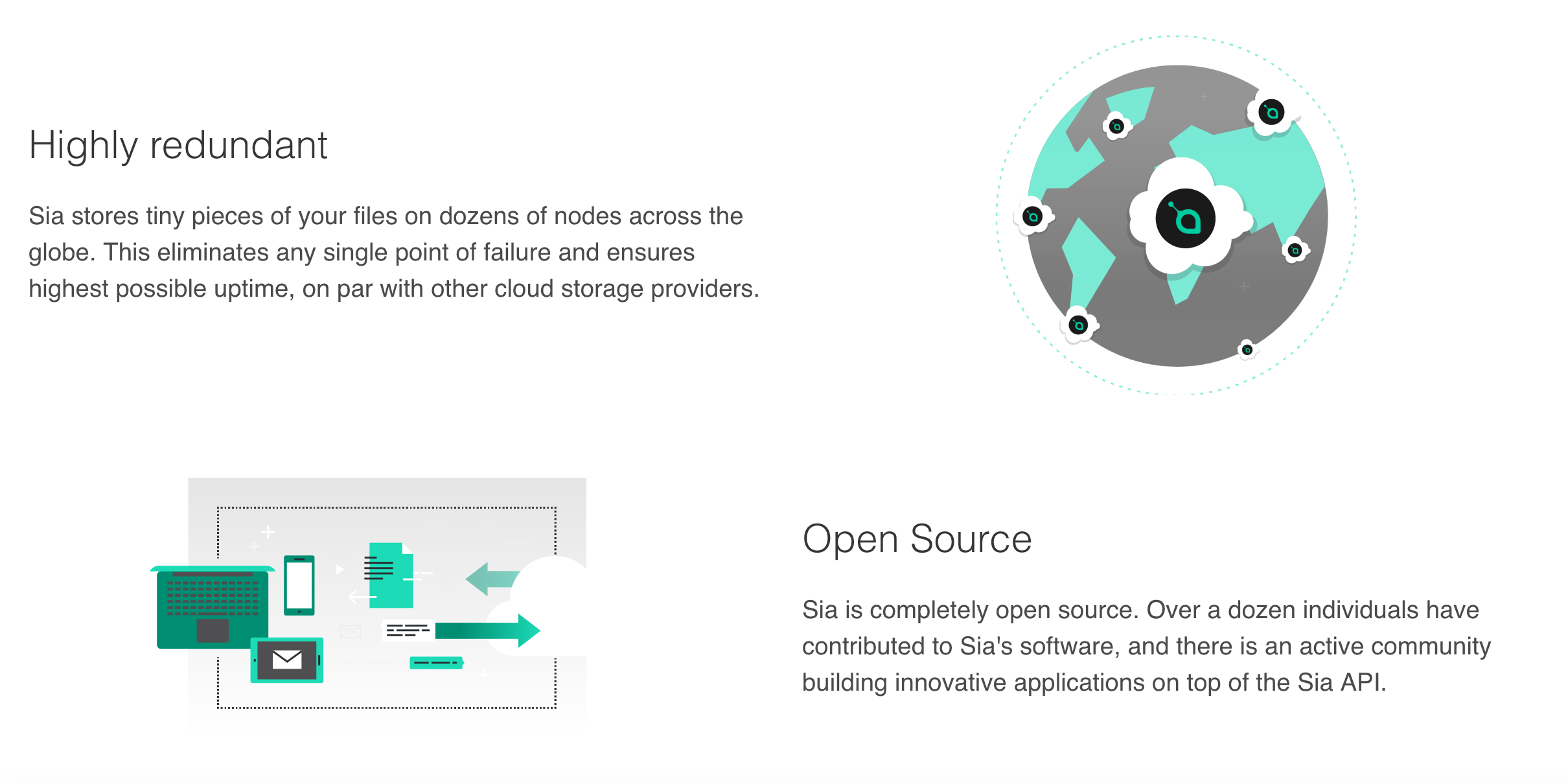 Highly redundant

Sia stores tiny pieces of your files on dozens of nodes across the globe. This eliminates any single point of failure and ensures highest possible uptime, on par with other cloud storage providers.

Open Source

Sia is completely open source. Over a dozen individuals have contributed to Sia's software, and there is an active community building innovative applications on top of the Sia API.